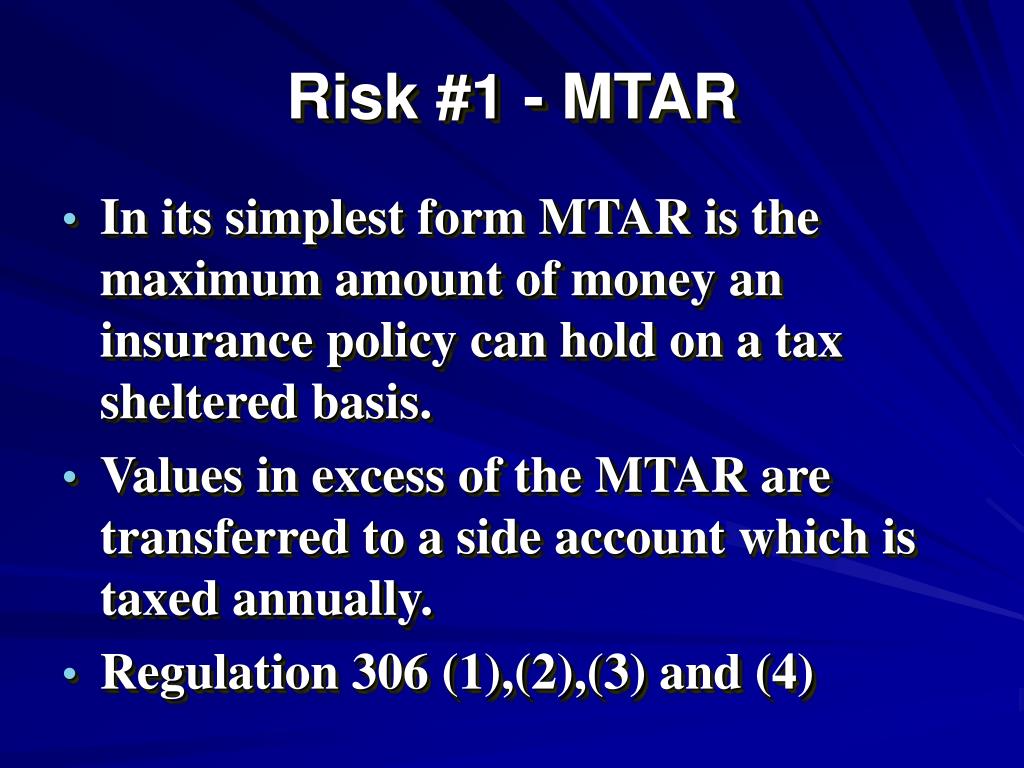 Risk #1 - MTAR

• In its simplest form MTAR is the maximum amount of money an insurance policy can hold on a tax sheltered basis.

• Values in excess of the MTAR are transferred to a side account which is taxed annually.

• Regulation 306 (1),(2),(3) and (4)